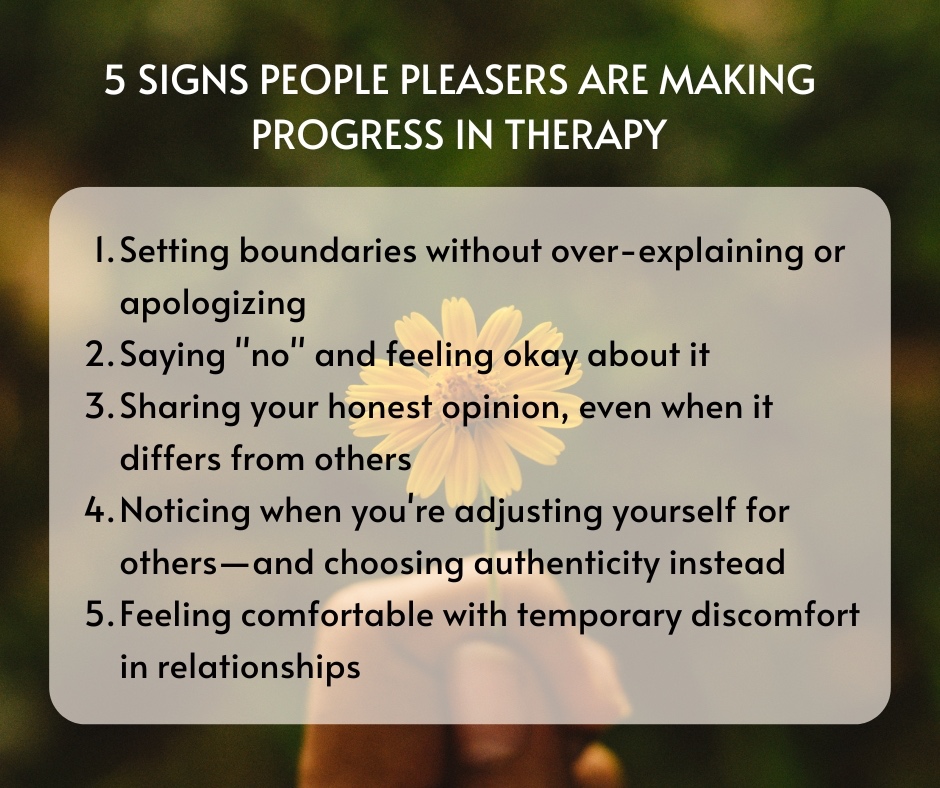 5 SIGNS PEOPLE PLEASERS ARE MAKING PROGRESS IN THERAPY

1. Setting boundaries without over-explaining or apologizing
2. Saying "no" and feeling okay about it
3. Sharing your honest opinion, even when it differs from others
4. Noticing when you're adjusting yourself for others—and choosing authenticity instead
5. Feeling comfortable with temporary discomfort in relationships